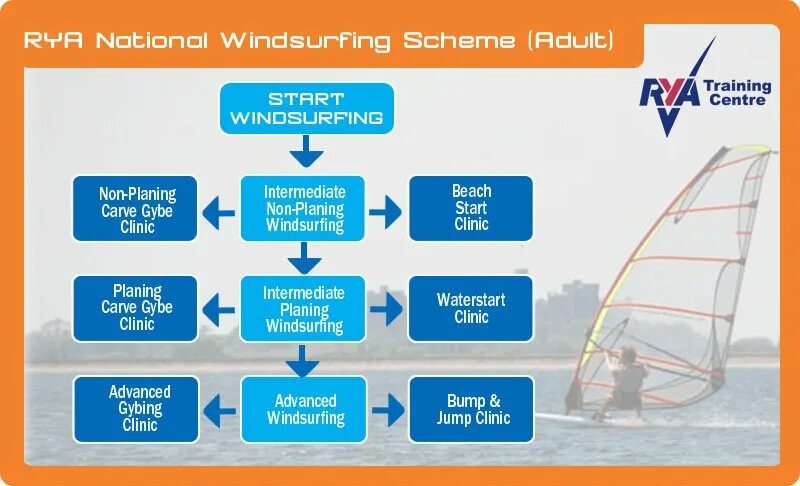 RYA National Windsurfing Scheme (Adult)

RYA Training Centre

START WINDSURFING

Non-Planing Carve Gybe Clinic

Intermediate Non-Planing Windsurfing

Beach Start Clinic

Planing Carve Gybe Clinic

Intermediate Planing Windsurfing

Waterstart Clinic

Advanced Gybing Clinic

Advanced Windsurfing

Bump & Jump Clinic